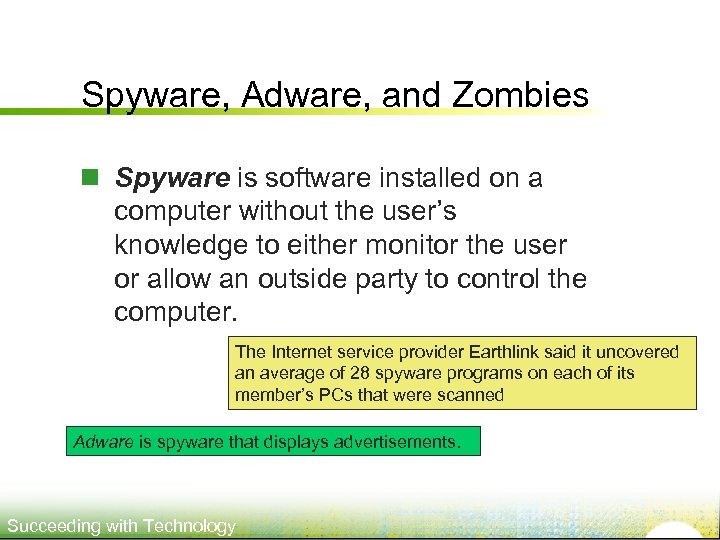 Spyware, Adware, and Zombies

Spyware is software installed on a computer without the user's knowledge to either monitor the user or allow an outside party to control the computer.

The Internet service provider Earthlink said it uncovered an average of 28 spyware programs on each of its member's PCs that were scanned

Adware is spyware that displays advertisements.

Succeeding with Technology